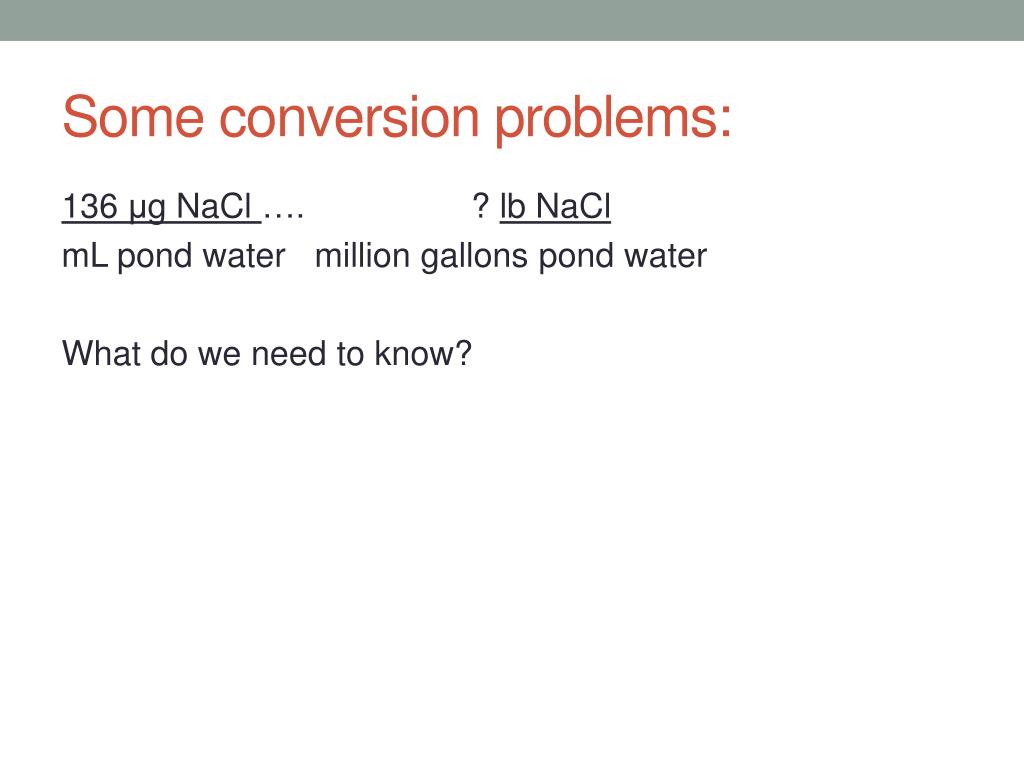 Some conversion problems:

136 μg NaCl …. ? lb NaCl
mL pond water million gallons pond water

What do we need to know?